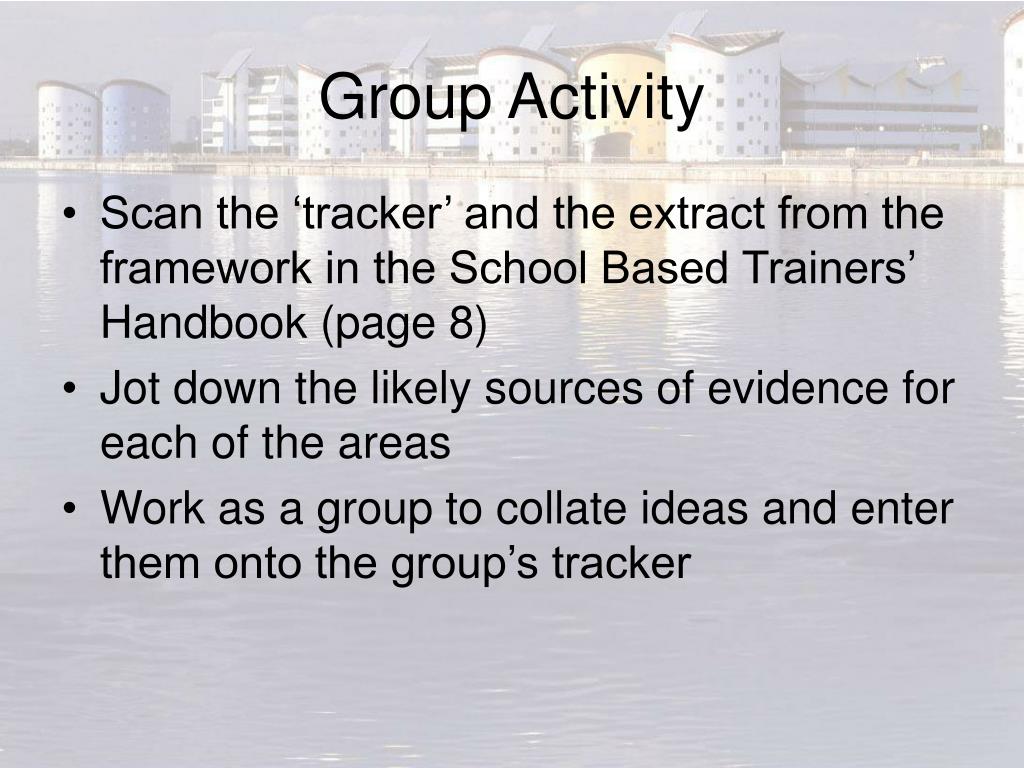 Group Activity

• Scan the ‘tracker’ and the extract from the framework in the School Based Trainers’ Handbook (page 8)
• Jot down the likely sources of evidence for each of the areas
• Work as a group to collate ideas and enter them onto the group’s tracker